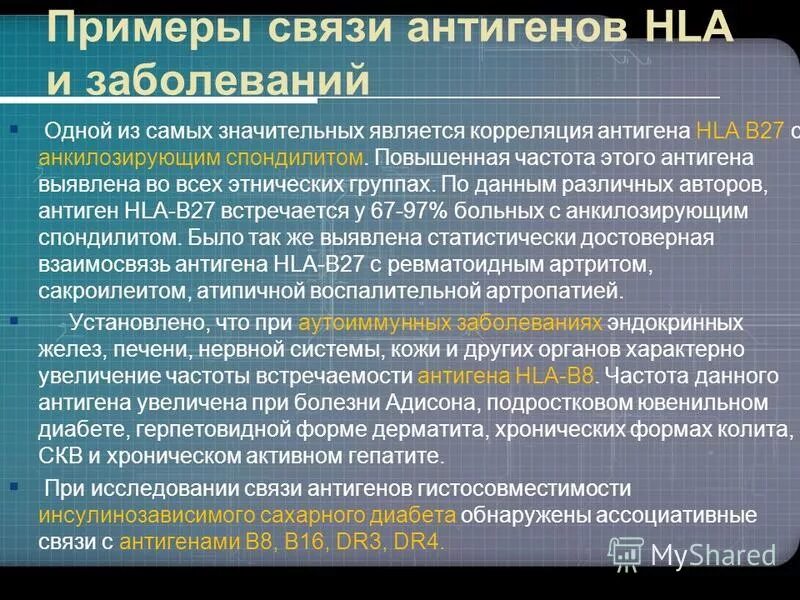 Примеры связи антигенов HLA и заболеваний

Одной из самых значительных является корреляция антигена HLA B27 с анкилозирующим спондилитом. Повышенная частота этого антигена выявлена во всех этнических группах. По данным различных авторов, антиген HLA-B27 встречается у 67-97% больных с анкилозирующим спондилитом. Было так же выявлена статистически достоверная взаимосвязь антигена HLA-B27 с ревматоидным артритом, сакроилеитом, атипичной воспалительной артропатией.

Установлено, что при аутоиммунных заболеваниях эндокринных желез, печени, нервной системы, кожи и других органов характерно увеличение частоты встречаемости антигена HLA-B8. Частота данного антигена увеличена при болезни Адисона, подростковом ювенильном диабете, герпетовидной форме дерматита, хронических формах колита, СКВ и хроническом активном гепатите.

При исследовании связи антигенов гистосовместимости инсулинозависимого сахарного диабета обнаружены ассоциативные связи с антигенами B8, B16, DR3, DR4.

MyShared